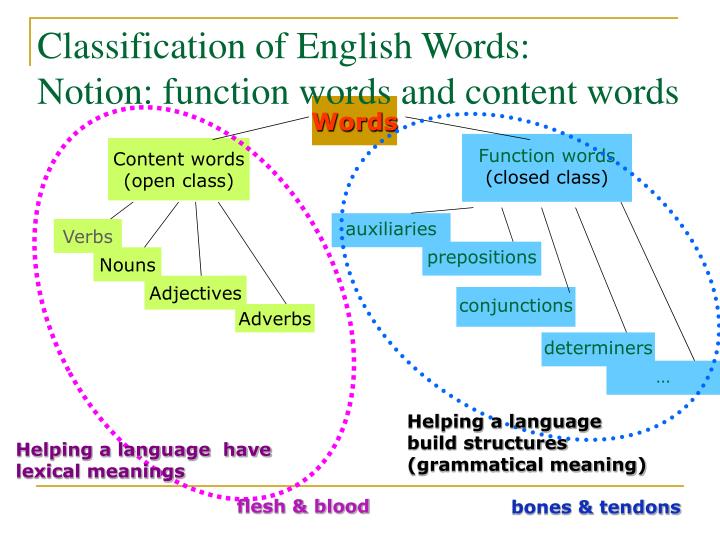 Classification of English Words:
Notion: function words and content words

Words

Content words
(open class)

Verbs
Nouns
Adjectives
Adverbs

Function words
(closed class)

auxiliaries
prepositions
conjunctions
determiners
…

Helping a language have lexical meanings

Helping a language build structures (grammatical meaning)

flesh & blood

bones & tendons